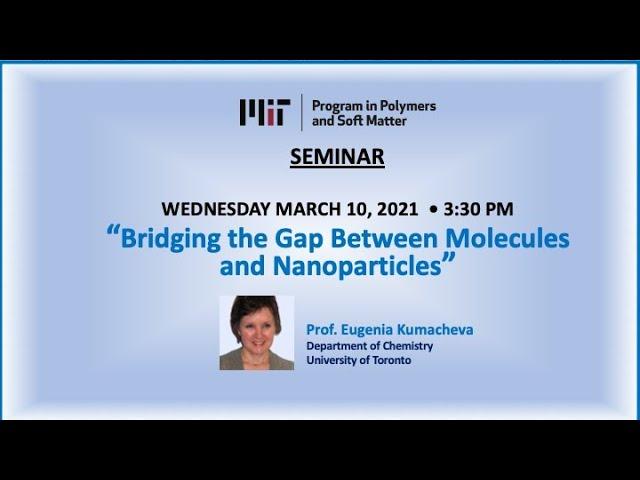 MIT Program in Polymers and Soft Matter

SEMINAR

WEDNESDAY MARCH 10, 2021 • 3:30 PM

“Bridging the Gap Between Molecules and Nanoparticles”

Prof. Eugenia Kumacheva
Department of Chemistry
University of Toronto